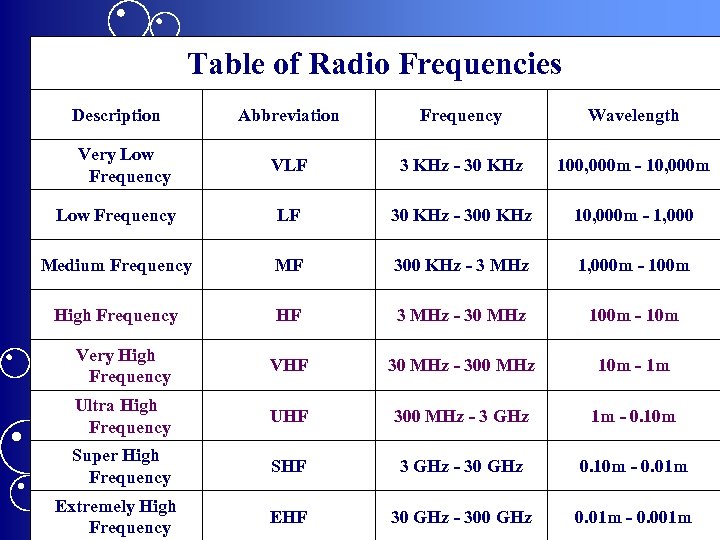 Table of Radio Frequencies

| Description | Abbreviation | Frequency | Wavelength |
|---|---|---|---|
| Very Low Frequency | VLF | 3 KHz - 30 KHz | 100,000m - 10,000m |
| Low Frequency | LF | 30 KHz - 300 KHz | 10,000m - 1,000 |
| Medium Frequency | MF | 300 KHz - 3 MHz | 1,000m - 100m |
| High Frequency | HF | 3 MHz - 30 MHz | 100m - 10m |
| Very High Frequency | VHF | 30 MHz - 300 MHz | 10m - 1m |
| Ultra High Frequency | UHF | 300 MHz - 3 GHz | 1m - 0.10m |
| Super High Frequency | SHF | 3 GHz - 30 GHz | 0.10m - 0.01m |
| Extremely High Frequency | EHF | 30 GHz - 300 GHz | 0.01m - 0.001m |